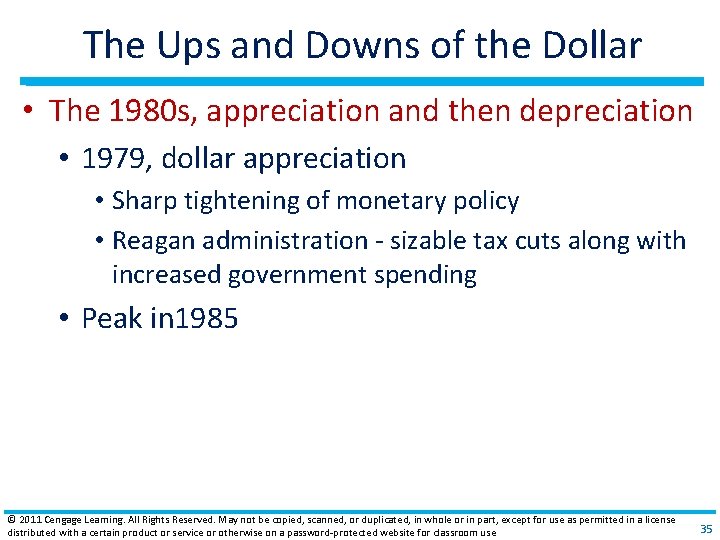 The Ups and Downs of the Dollar

• The 1980s, appreciation and then depreciation

• 1979, dollar appreciation

• Sharp tightening of monetary policy

• Reagan administration - sizable tax cuts along with increased government spending

• Peak in1985

© 2011 Cengage Learning. All Rights Reserved. May not be copied, scanned, or duplicated, in whole or in part, except for use as permitted in a license distributed with a certain product or service or otherwise on a password-protected website for classroom use

35